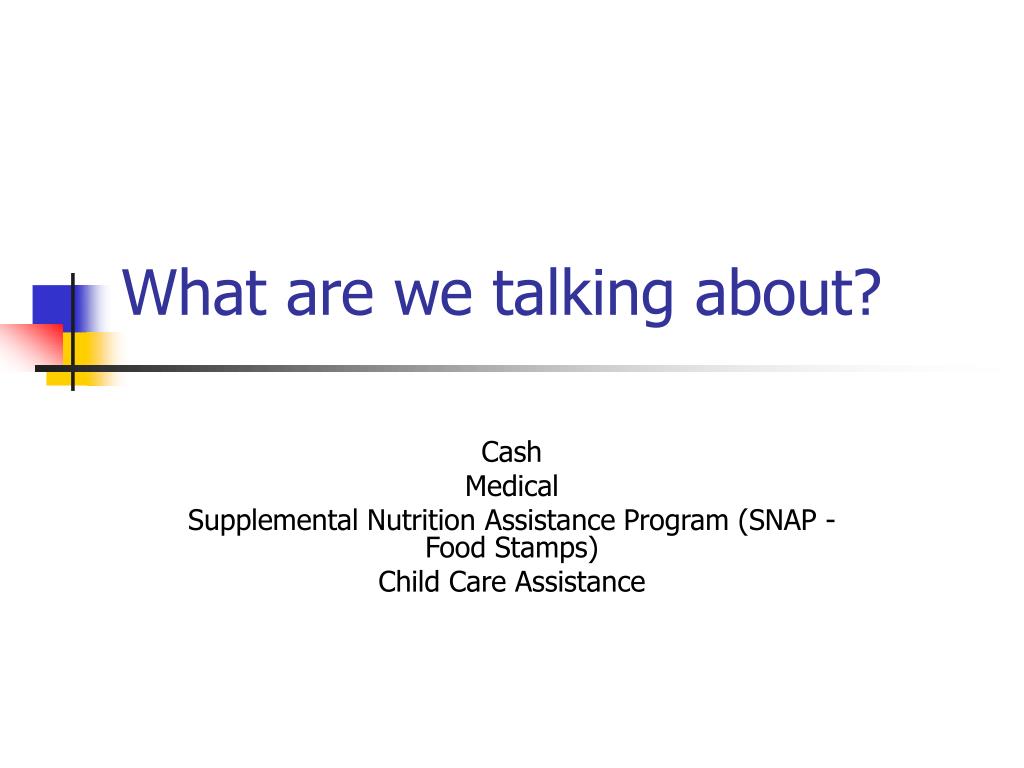 What are we talking about?

Cash
Medical
Supplemental Nutrition Assistance Program (SNAP - Food Stamps)
Child Care Assistance